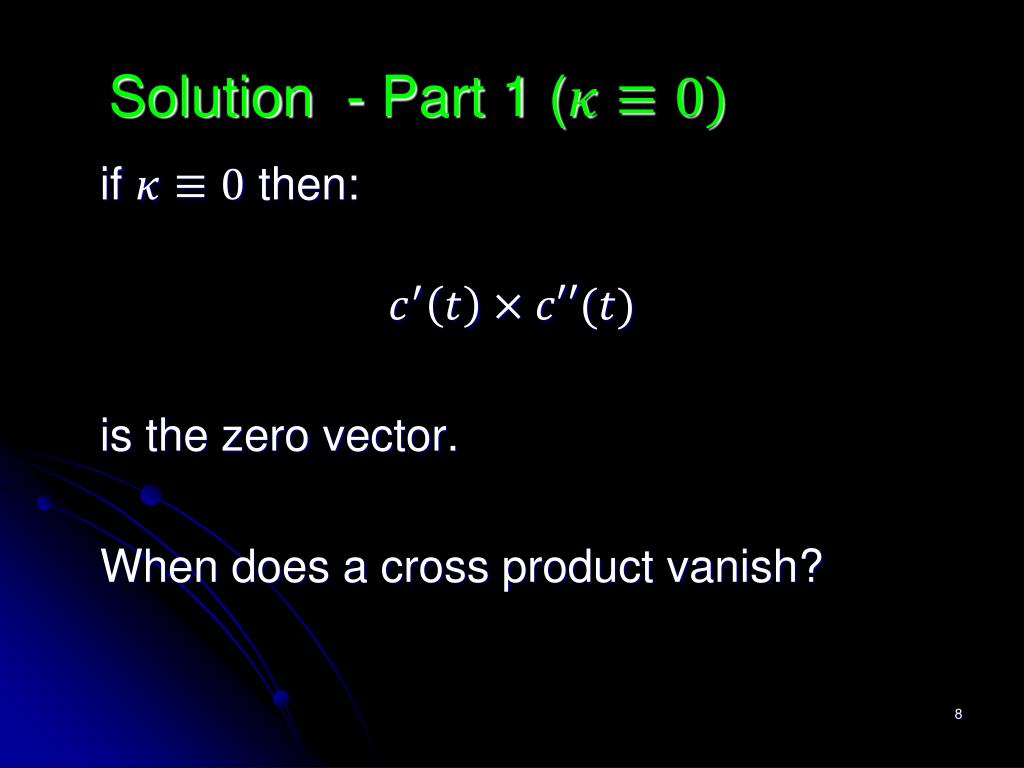 Solution - Part 1 ($\kappa \equiv 0$)

if $\kappa \equiv 0$ then:

$c'(t) \times c''(t)$

is the zero vector.

When does a cross product vanish?

8